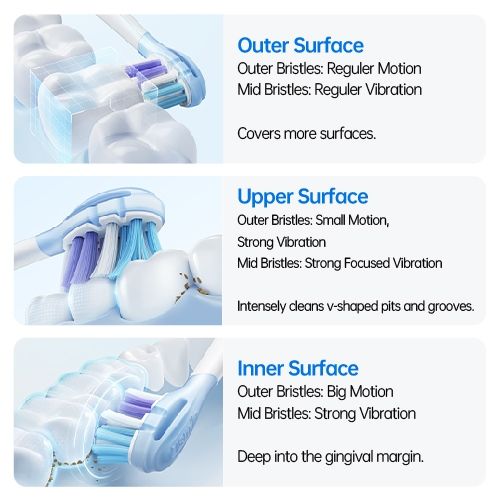 Outer Surface
Outer Bristles: Reguler Motion
Mid Bristles: Reguler Vibration

Covers more surfaces.

Upper Surface
Outer Bristles: Small Motion, Strong Vibration
Mid Bristles: Strong Focused Vibration

Intensely cleans v-shaped pits and grooves.

Inner Surface
Outer Bristles: Big Motion
Mid Bristles: Strong Vibration

Deep into the gingival margin.